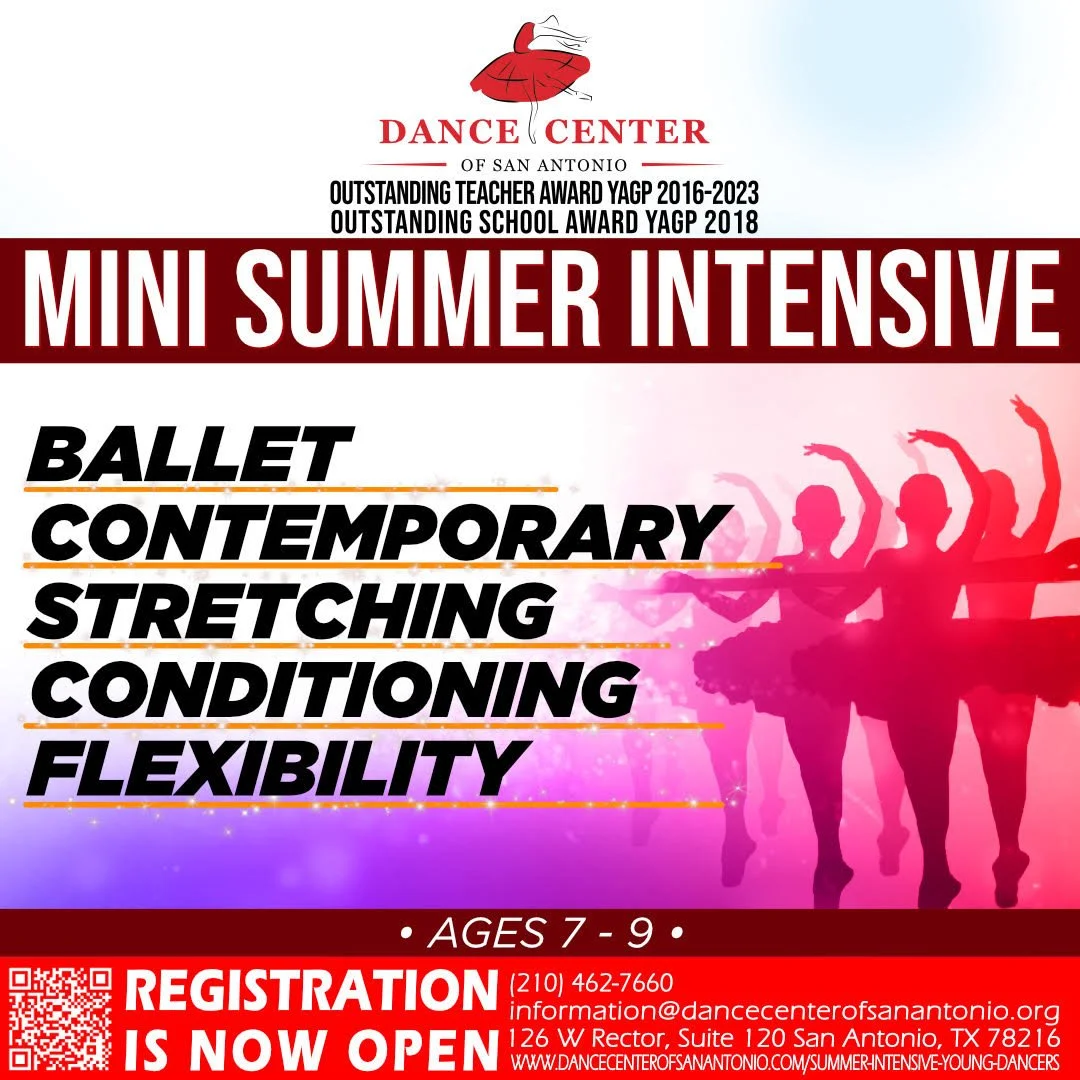 DANCE CENTER
OF SAN ANTONIO
OUTSTANDING TEACHER AWARD YAGP 2016-2023
OUTSTANDING SCHOOL AWARD YAGP 2018

MINI SUMMER INTENSIVE

BALLET
CONTEMPORARY
STRETCHING
CONDITIONING
FLEXIBILITY

• AGES 7 - 9 •

REGISTRATION IS NOW OPEN

(210) 462-7660
information@dancecenterofsanantonio.org
126 W Rector, Suite 120 San Antonio, TX 78216
WWW.DANCECENTEROFSANANTONIO.COM/SUMMER-INTENSIVE-YOUNG-DANCERS